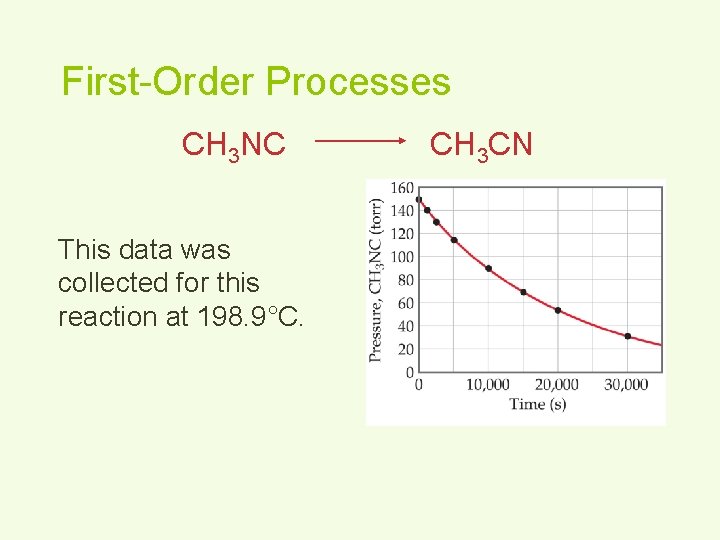 First-Order Processes

$CH_3NC \longrightarrow CH_3CN$

This data was collected for this reaction at 198.9°C.

Pressure, $CH_3NC$ (torr)

160
140
120
100
80
60
40
20
0

0
10,000
20,000
30,000

Time (s)